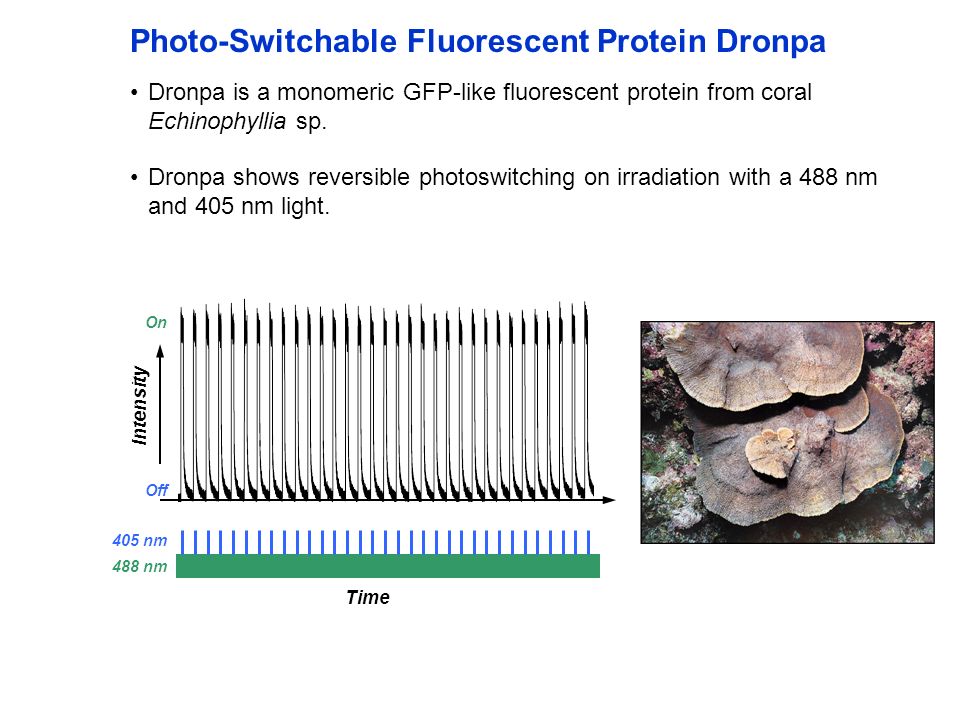 Photo-Switchable Fluorescent Protein Dronpa

• Dronpa is a monomeric GFP-like fluorescent protein from coral Echinophyllia sp.

• Dronpa shows reversible photoswitching on irradiation with a 488 nm and 405 nm light.

On

Intensity

Off

405 nm

488 nm

Time